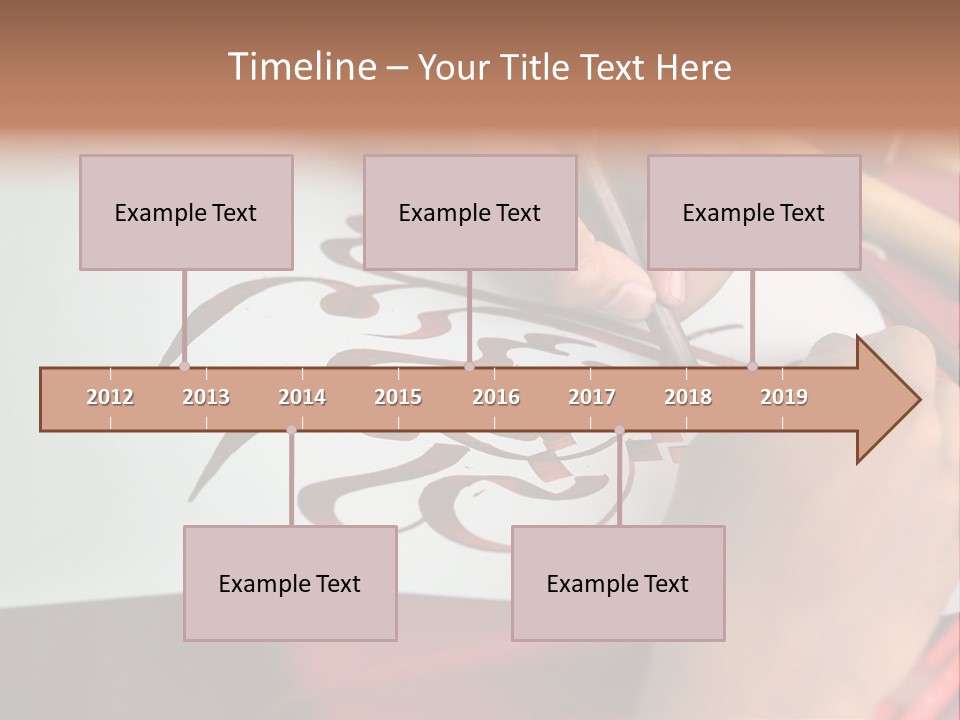 Timeline – Your Title Text Here

Example Text

Example Text

Example Text

2012 2013 2014 2015 2016 2017 2018 2019

Example Text

Example Text